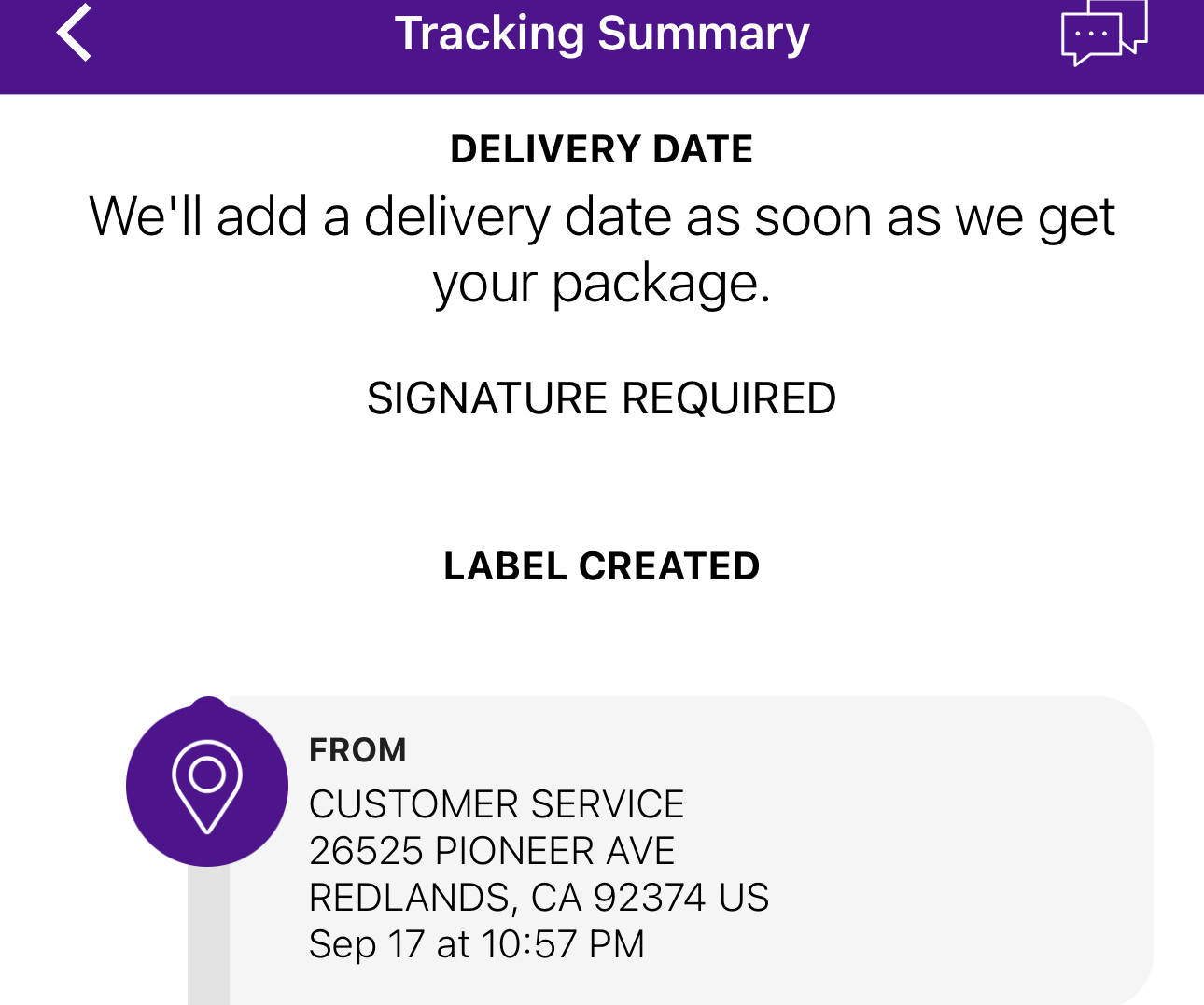 Tracking Summary

DELIVERY DATE

We'll add a delivery date as soon as we get your package.

SIGNATURE REQUIRED

LABEL CREATED

FROM
CUSTOMER SERVICE
26525 PIONEER AVE
REDLANDS, CA 92374 US
Sep 17 at 10:57 PM